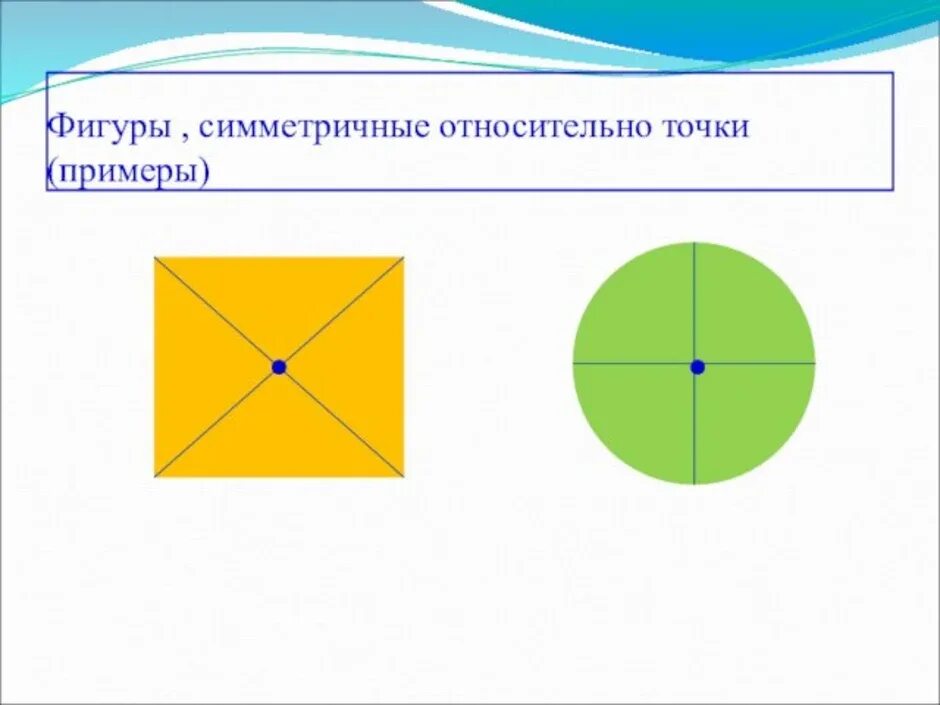 Фигуры , симметричные относительно точки (примеры)